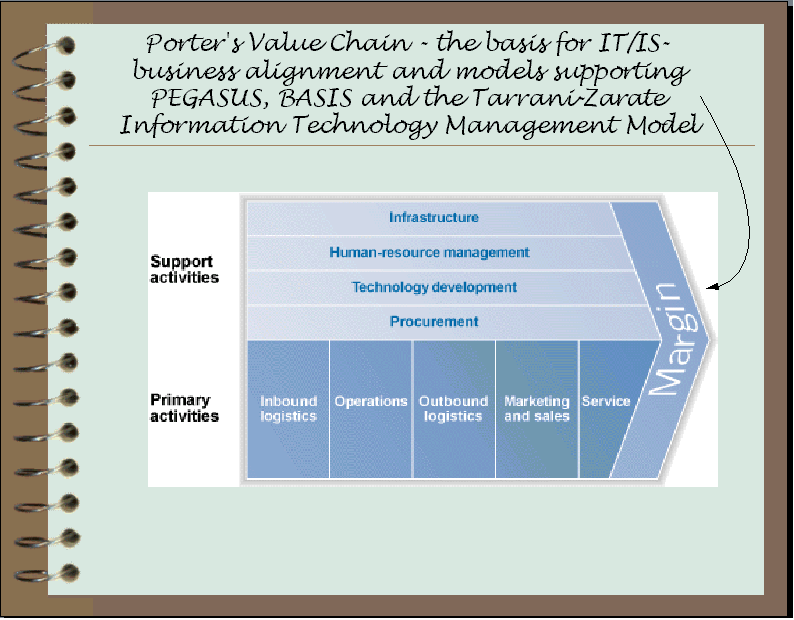 Porter's Value Chain - the basis for IT/IS-business alignment and models supporting PEGASUS, BASIS and the Tarrani-Zarate Information Technology Management Model

Support activities

Infrastructure

Human-resource management

Technology development

Procurement

Primary activities

Inbound logistics

Operations

Outbound logistics

Marketing and sales

Service

Margin